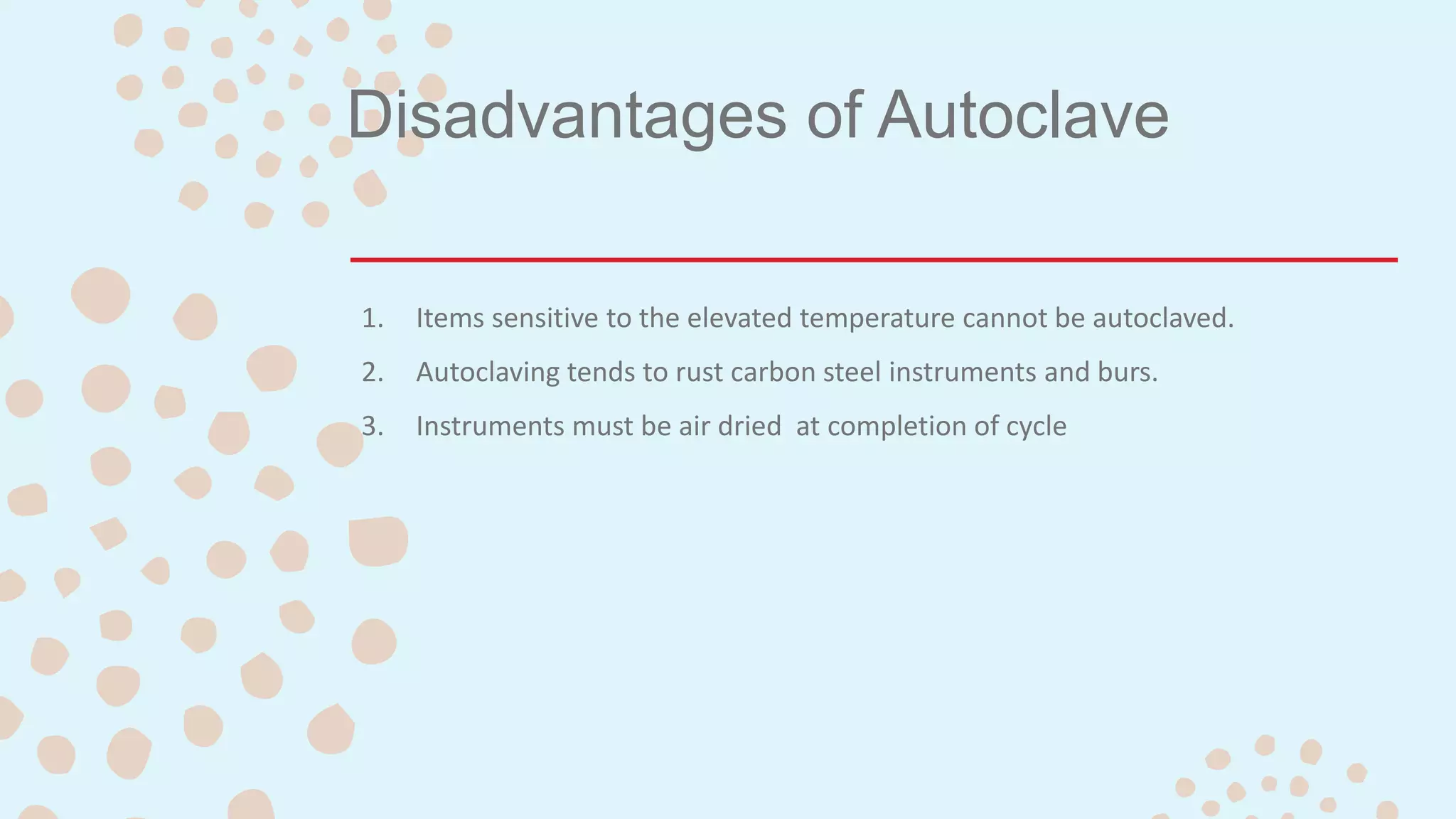 Disadvantages of Autoclave

1. Items sensitive to the elevated temperature cannot be autoclaved.
2. Autoclaving tends to rust carbon steel instruments and burs.
3. Instruments must be air dried  at completion of cycle